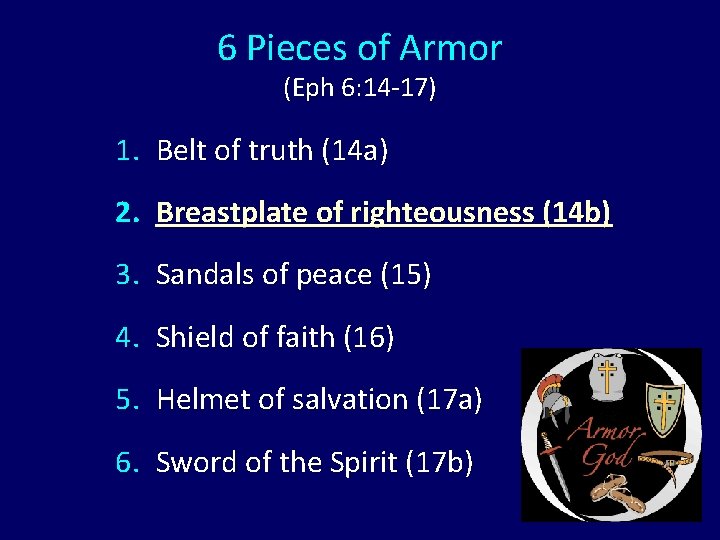 6 Pieces of Armor
(Eph 6:14-17)

1. Belt of truth (14a)

2. Breastplate of righteousness (14b)

3. Sandals of peace (15)

4. Shield of faith (16)

5. Helmet of salvation (17a)

6. Sword of the Spirit (17b)

Armor God